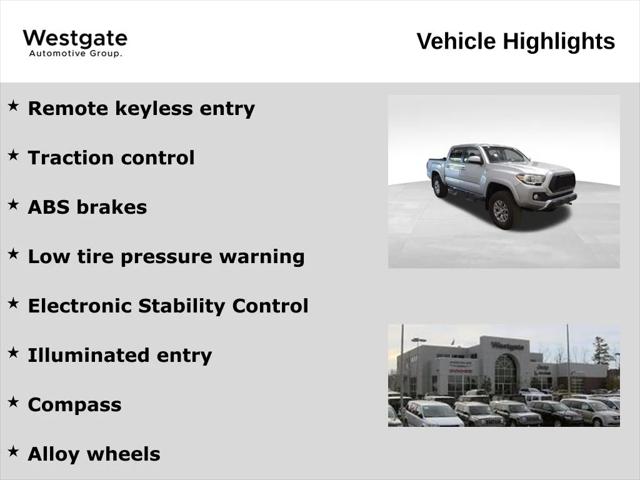 Westgate
Automotive Group.

Vehicle Highlights

★ Remote keyless entry

★ Traction control

★ ABS brakes

★ Low tire pressure warning

★ Electronic Stability Control

★ Illuminated entry

★ Compass

★ Alloy wheels

Westgate